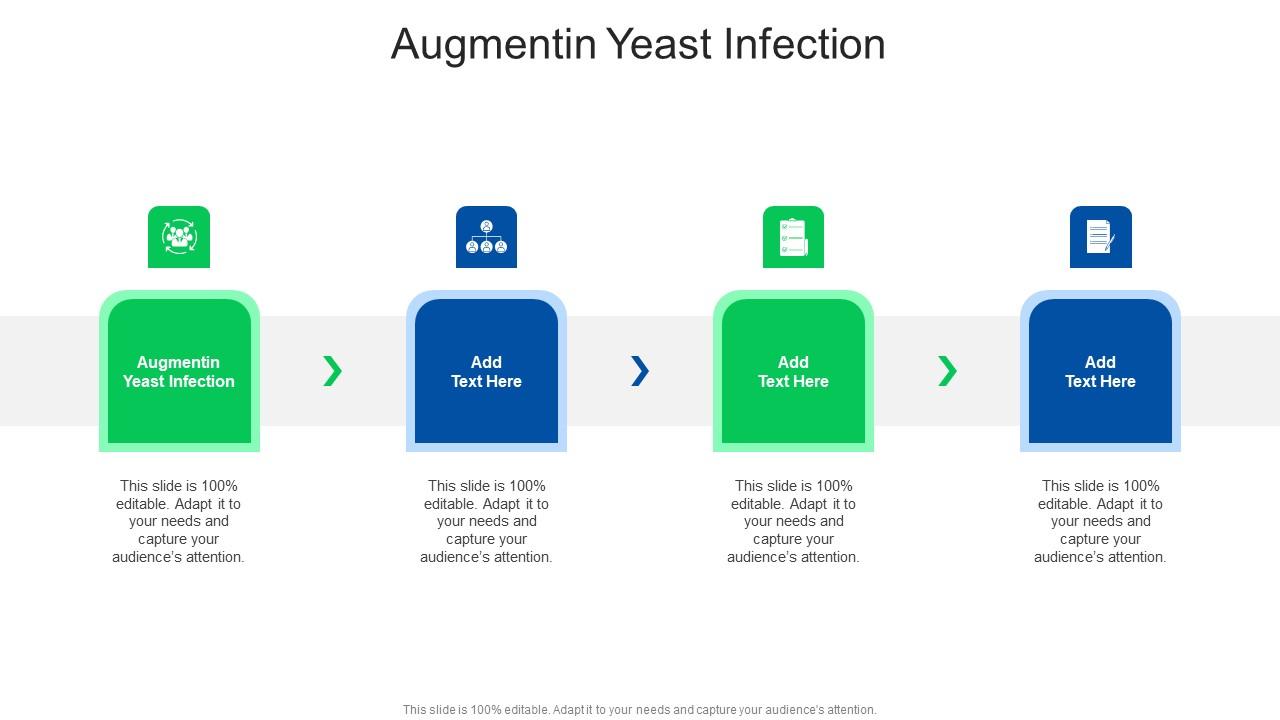 Augmentin Yeast Infection

Augmentin Yeast Infection

This slide is 100% editable. Adapt it to your needs and capture your audience's attention.

Add Text Here

This slide is 100% editable. Adapt it to your needs and capture your audience's attention.

Add Text Here

This slide is 100% editable. Adapt it to your needs and capture your audience's attention.

Add Text Here

This slide is 100% editable. Adapt it to your needs and capture your audience's attention.

This slide is 100% editable. Adapt it to your needs and capture your audience's attention.